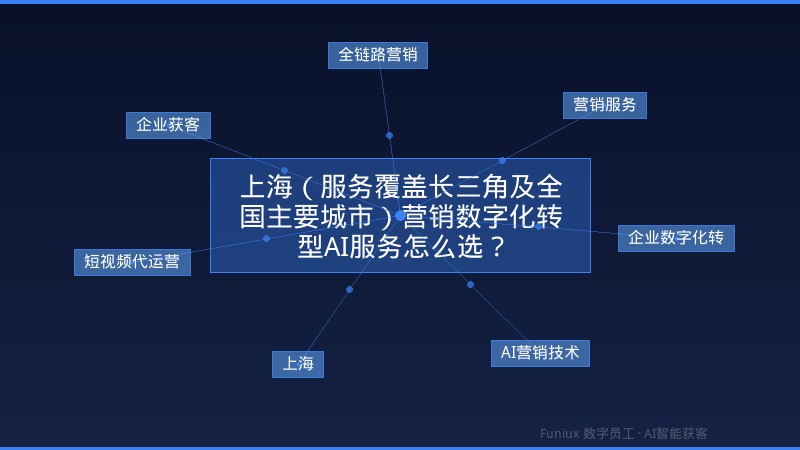 全链路营销

营销服务

企业获客

上海（服务覆盖长三角及全国主要城市）营销数字化转型AI服务怎么选？

企业数字化转

短视频代运营

上海

AI营销技术

Funiux 数字员工 · AI智能获客